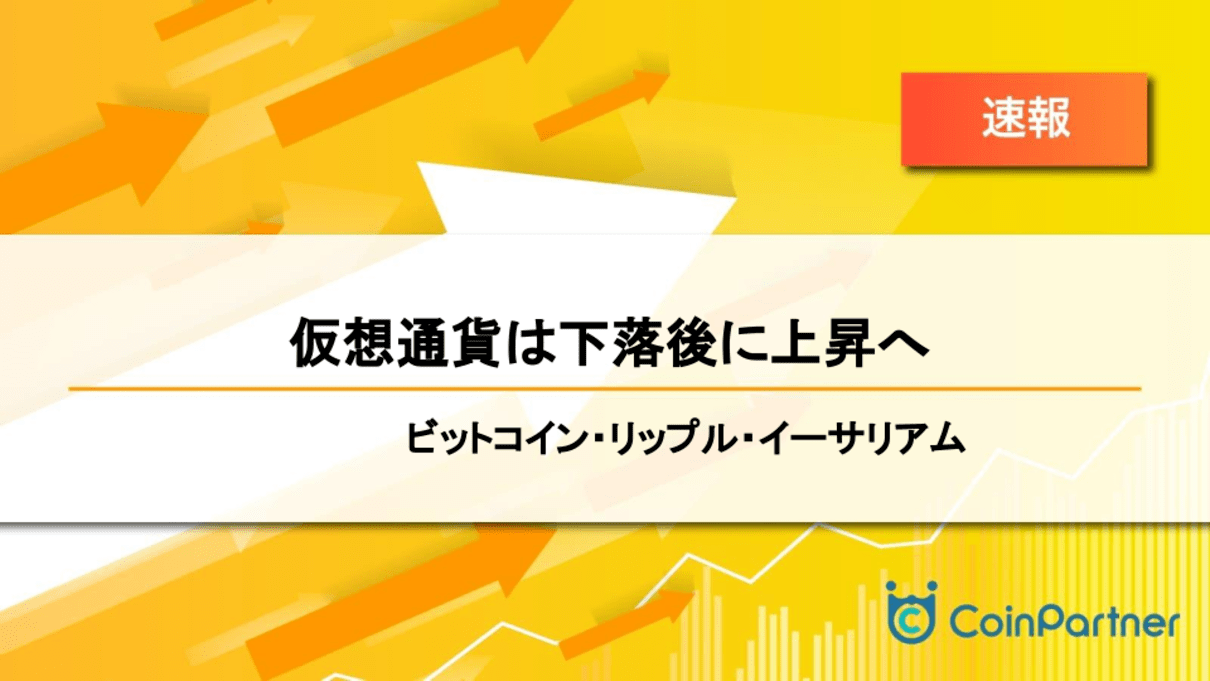 速報

仮想通貨は下落後に上昇へ

ビットコイン・リップル・イーサリアム

CoinPartner